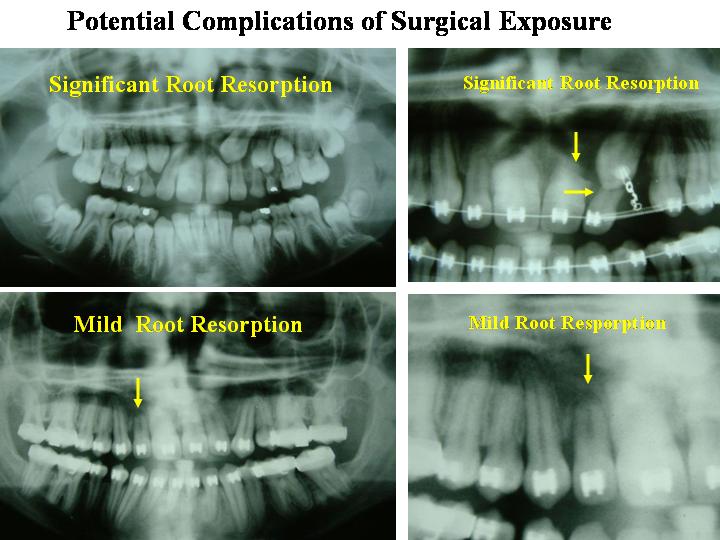 Potential Complications of Surgical Exposure

Significant Root Resorption

Significant Root Resorption

Mild Root Resorption

Mild Root Resporption